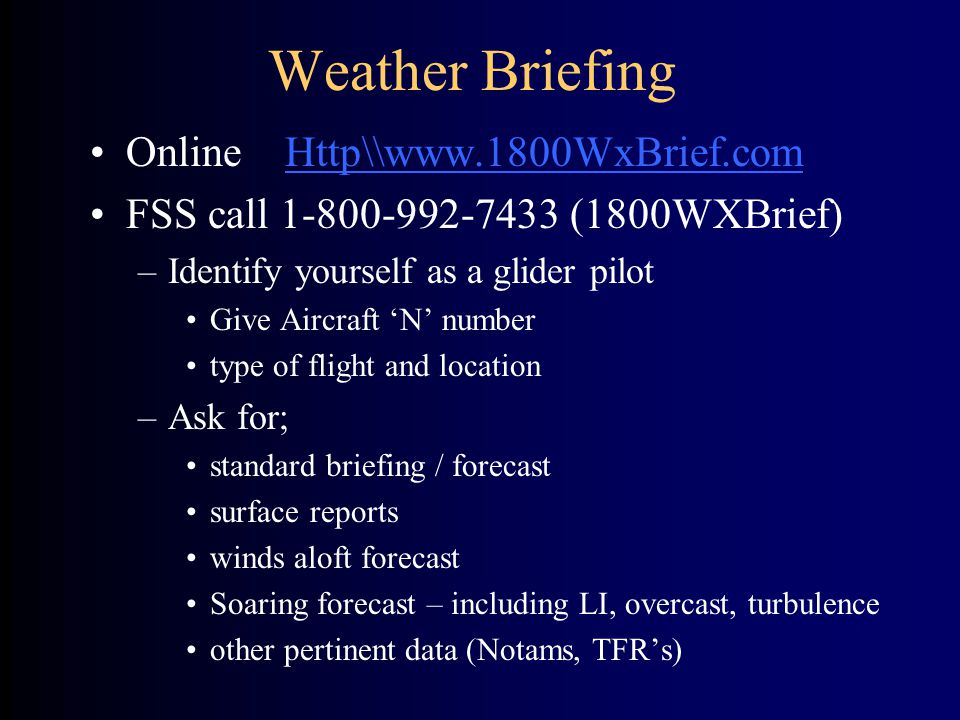 Weather Briefing

• Online Http\\www.1800WxBrief.com
• FSS call 1-800-992-7433 (1800WXBrief)
– Identify yourself as a glider pilot
• Give Aircraft ‘N’ number
• type of flight and location
– Ask for;
• standard briefing / forecast
• surface reports
• winds aloft forecast
• Soaring forecast – including LI, overcast, turbulence
• other pertinent data (Notams, TFR’s)